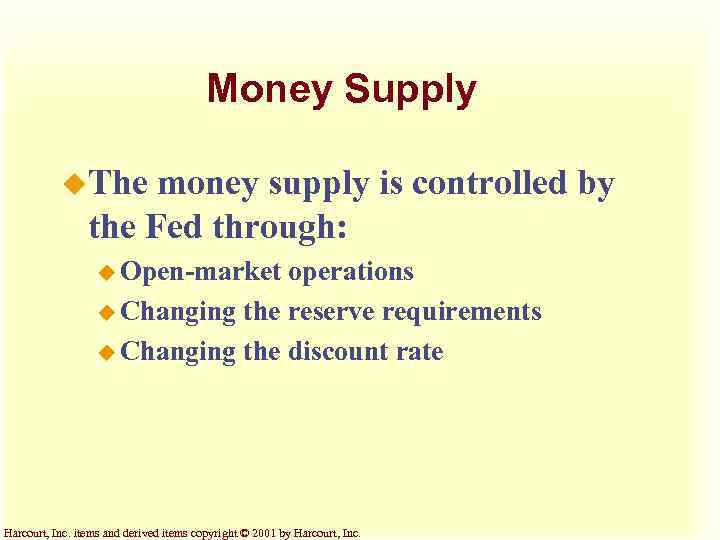 Money Supply

The money supply is controlled by the Fed through:

Open-market operations

Changing the reserve requirements

Changing the discount rate

Harcourt, Inc. items and derived items copyright © 2001 by Harcourt, Inc.